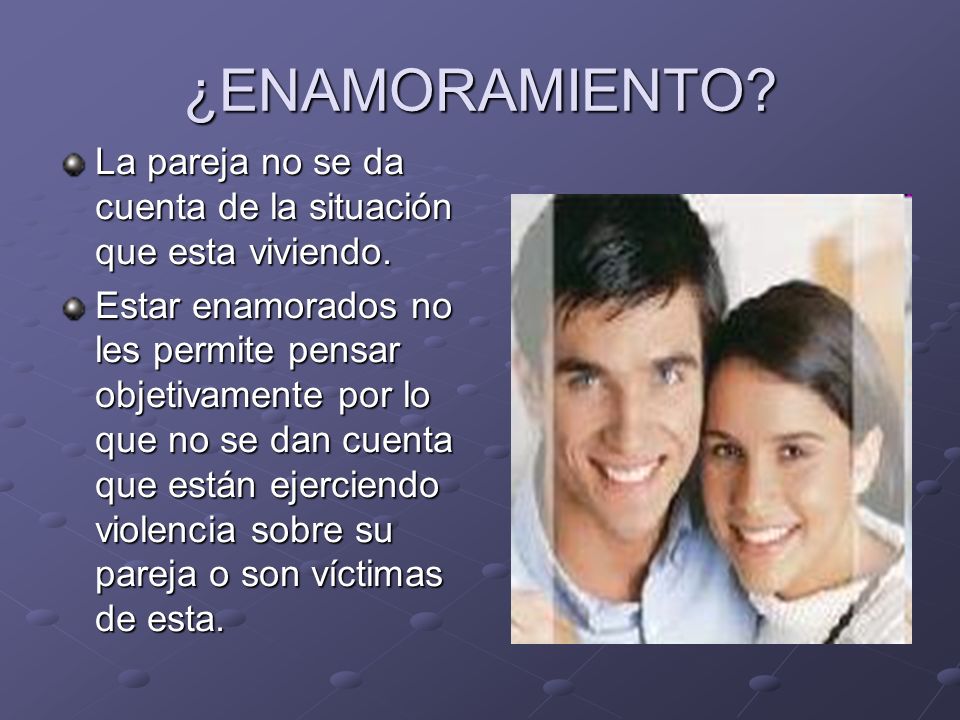 ¿ENAMORAMIENTO?

La pareja no se da cuenta de la situación que esta viviendo.

Estar enamorados no les permite pensar objetivamente por lo que no se dan cuenta que están ejerciendo violencia sobre su pareja o son víctimas de esta.